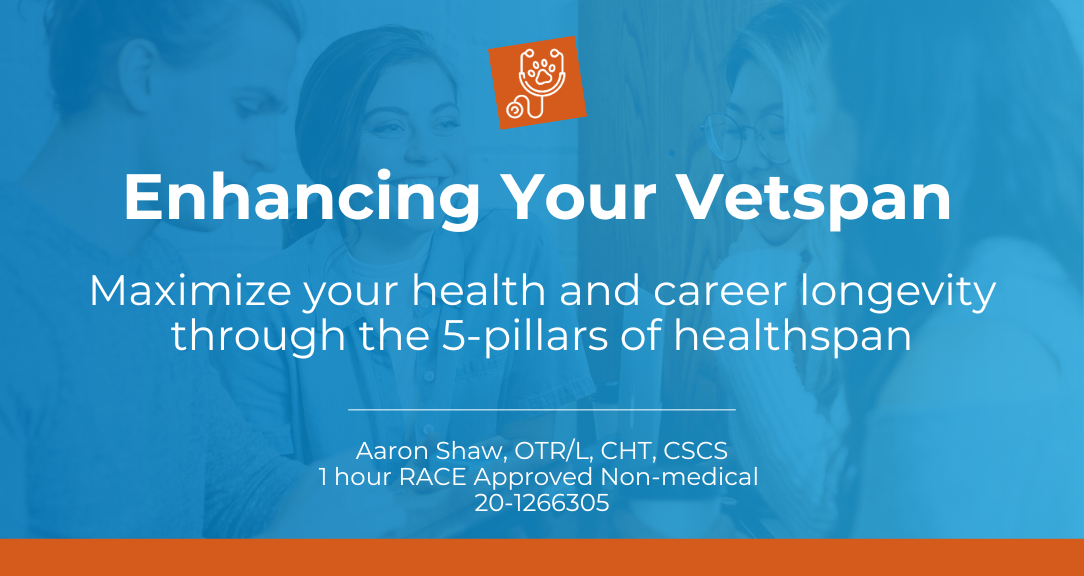 Enhancing Your Vetspan

Maximize your health and career longevity through the 5-pillars of healthspan

Aaron Shaw, OTR/L, CHT, CSCS
1 hour RACE Approved Non-medical
20-1266305